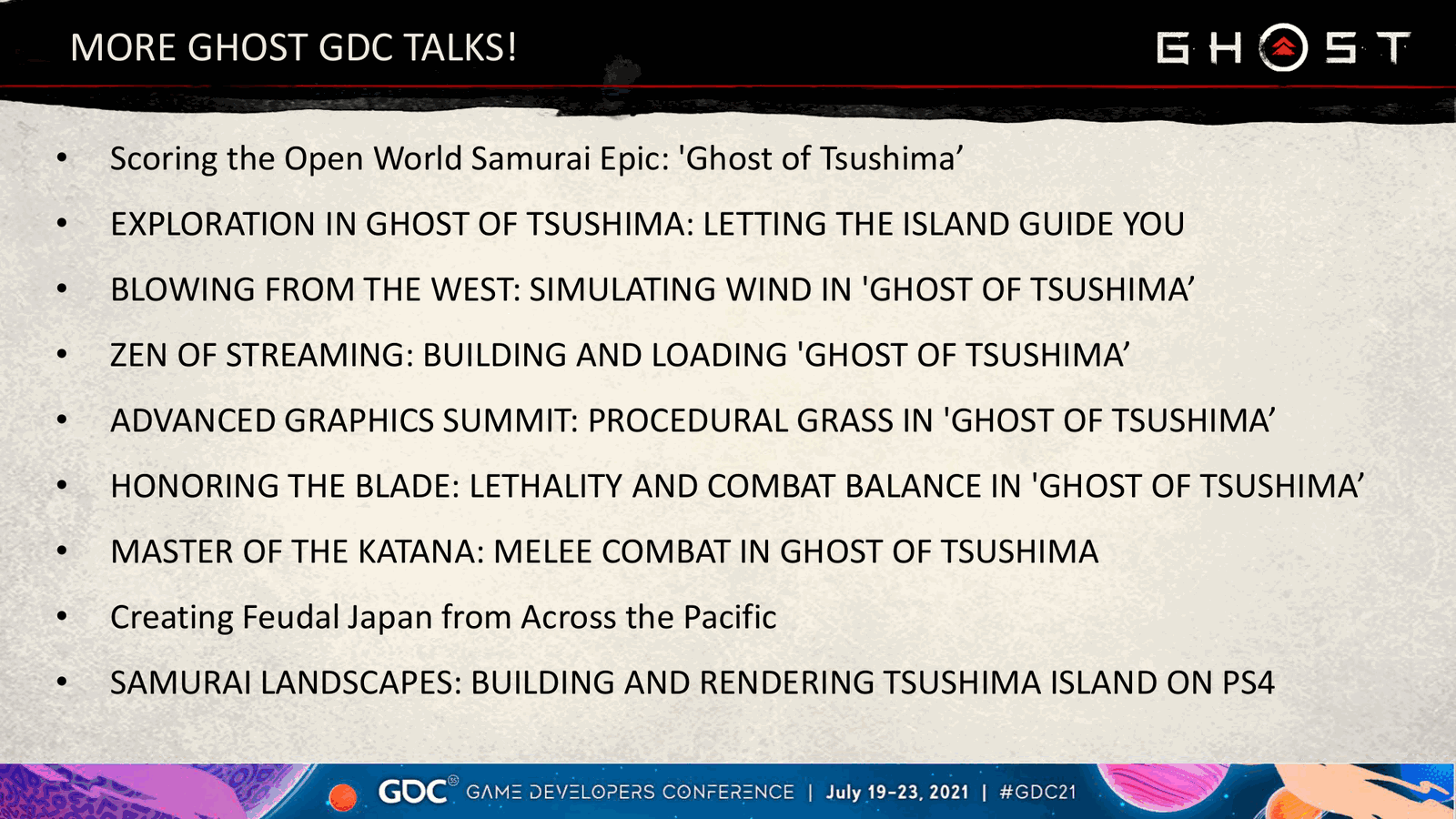 MORE GHOST GDC TALKS!

GHOST

• Scoring the Open World Samurai Epic: 'Ghost of Tsushima'

• EXPLORATION IN GHOST OF TSUSHIMA: LETTING THE ISLAND GUIDE YOU

• BLOWING FROM THE WEST: SIMULATING WIND IN 'GHOST OF TSUSHIMA'

• ZEN OF STREAMING: BUILDING AND LOADING 'GHOST OF TSUSHIMA'

• ADVANCED GRAPHICS SUMMIT: PROCEDURAL GRASS IN 'GHOST OF TSUSHIMA'

• HONORING THE BLADE: LETHALITY AND COMBAT BALANCE IN 'GHOST OF TSUSHIMA'

• MASTER OF THE KATANA: MELEE COMBAT IN GHOST OF TSUSHIMA

• Creating Feudal Japan from Across the Pacific

• SAMURAI LANDSCAPES: BUILDING AND RENDERING TSUSHIMA ISLAND ON PS4

GDC GAME DEVELOPERS CONFERENCE | July 19-23, 2021 | #GDC21